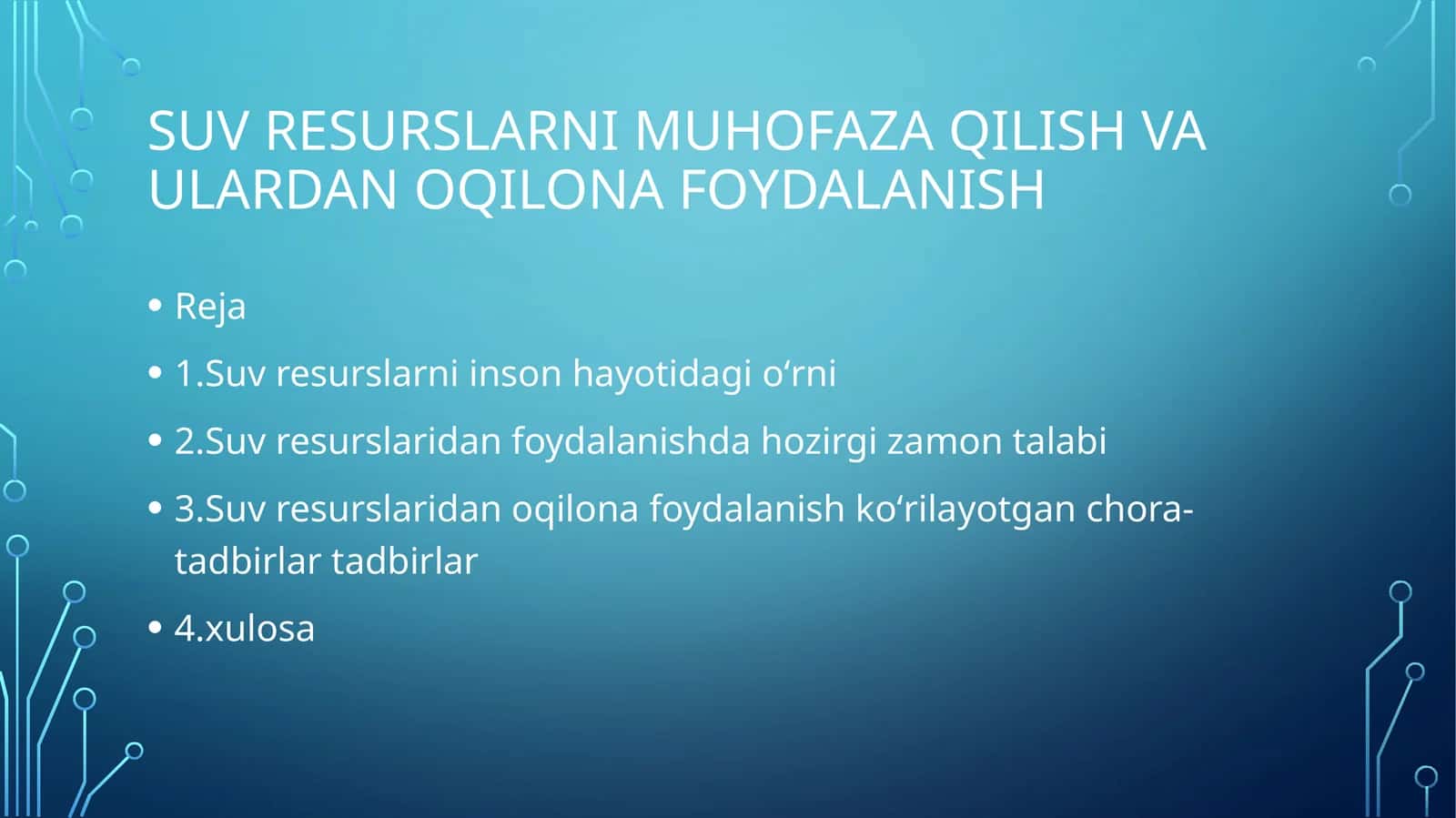 SUV RESURSLARNI MUHOFAZA QILISH VA ULARDAN OQILONA FOYDALANISH

• Reja

• 1.Suv resurslarni inson hayotidagi o‘rni

• 2.Suv resurslaridan foydalanishda hozirgi zamon talabi

• 3.Suv resurslaridan oqilona foydalanish ko‘rilayotgan chora-tadbirlar tadbirlar

• 4.xulosa